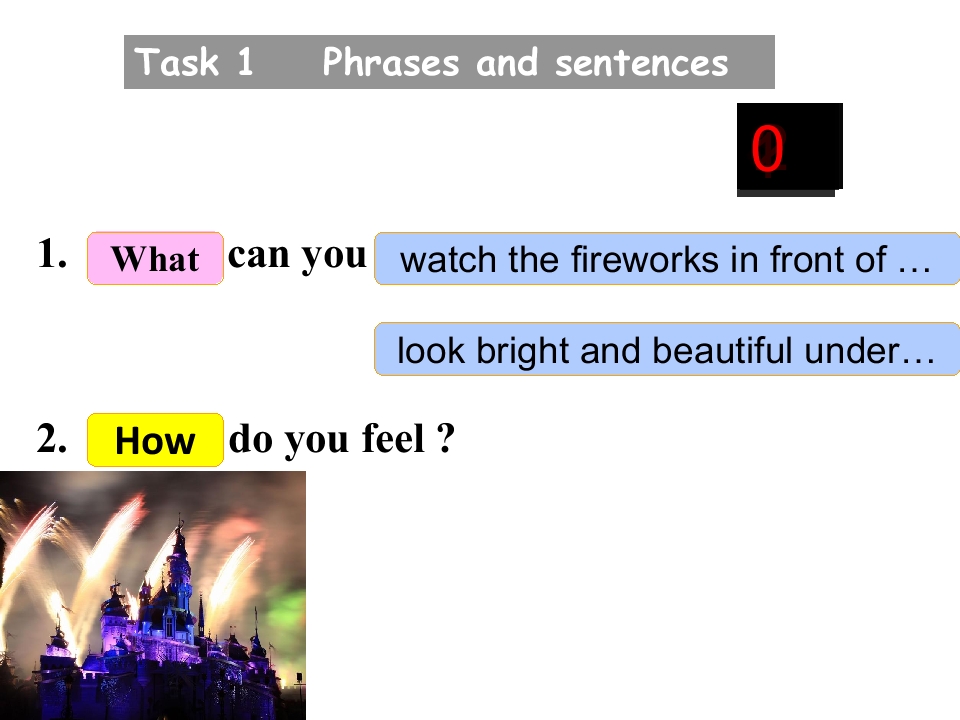 Task 1 Phrases and sentences

0

1. What can you watch the fireworks in front of …

look bright and beautiful under…

2. How do you feel ?